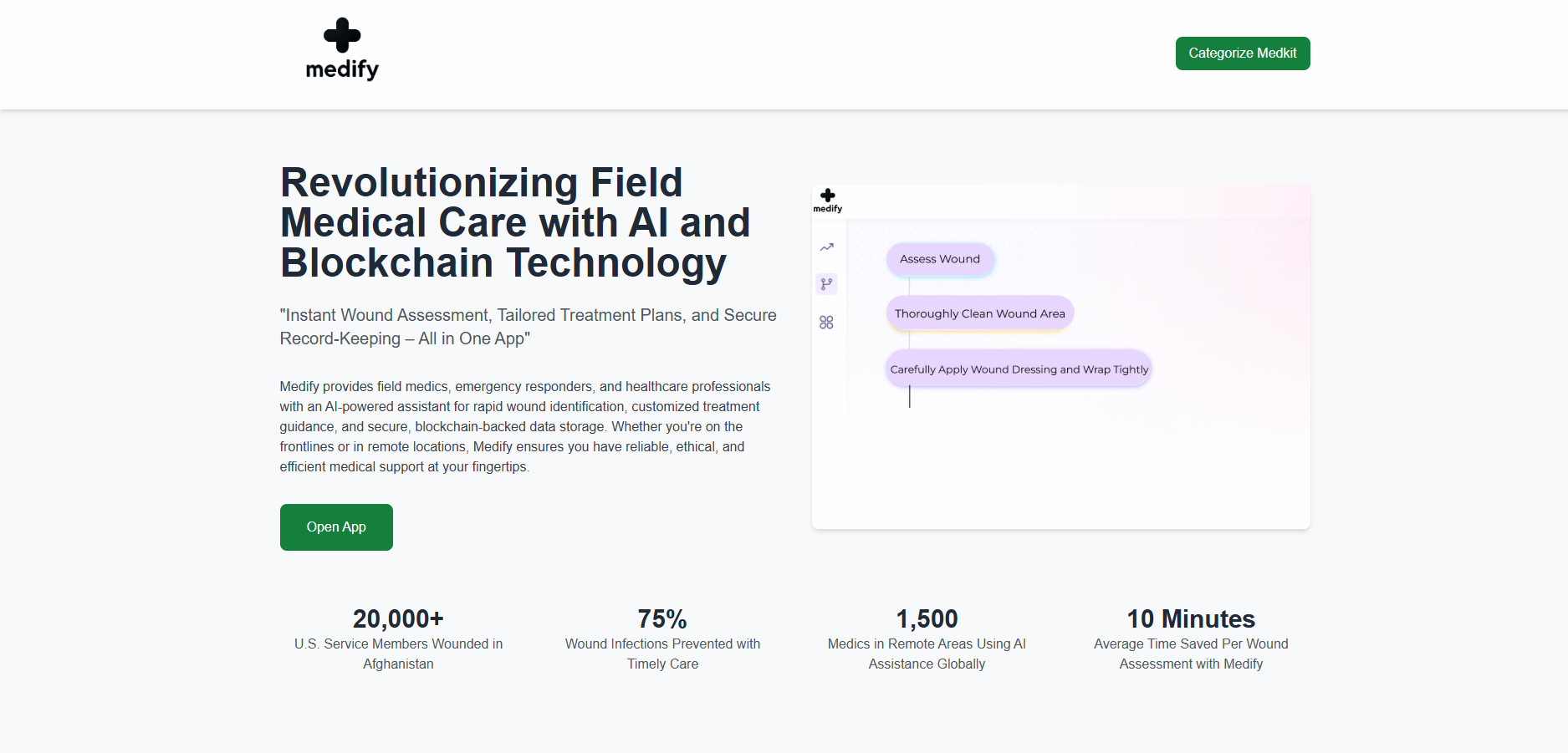 medify

Categorize Medkit

Revolutionizing Field Medical Care with AI and Blockchain Technology

"Instant Wound Assessment, Tailored Treatment Plans, and Secure Record-Keeping – All in One App"

Medify provides field medics, emergency responders, and healthcare professionals with an AI-powered assistant for rapid wound identification, customized treatment guidance, and secure, blockchain-backed data storage. Whether you're on the frontlines or in remote locations, Medify ensures you have reliable, ethical, and efficient medical support at your fingertips.

Open App

medify

Assess Wound

Thoroughly Clean Wound Area

Carefully Apply Wound Dressing and Wrap Tightly

20,000+
U.S. Service Members Wounded in Afghanistan

75%
Wound Infections Prevented with Timely Care

1,500
Medics in Remote Areas Using AI Assistance Globally

10 Minutes
Average Time Saved Per Wound Assessment with Medify